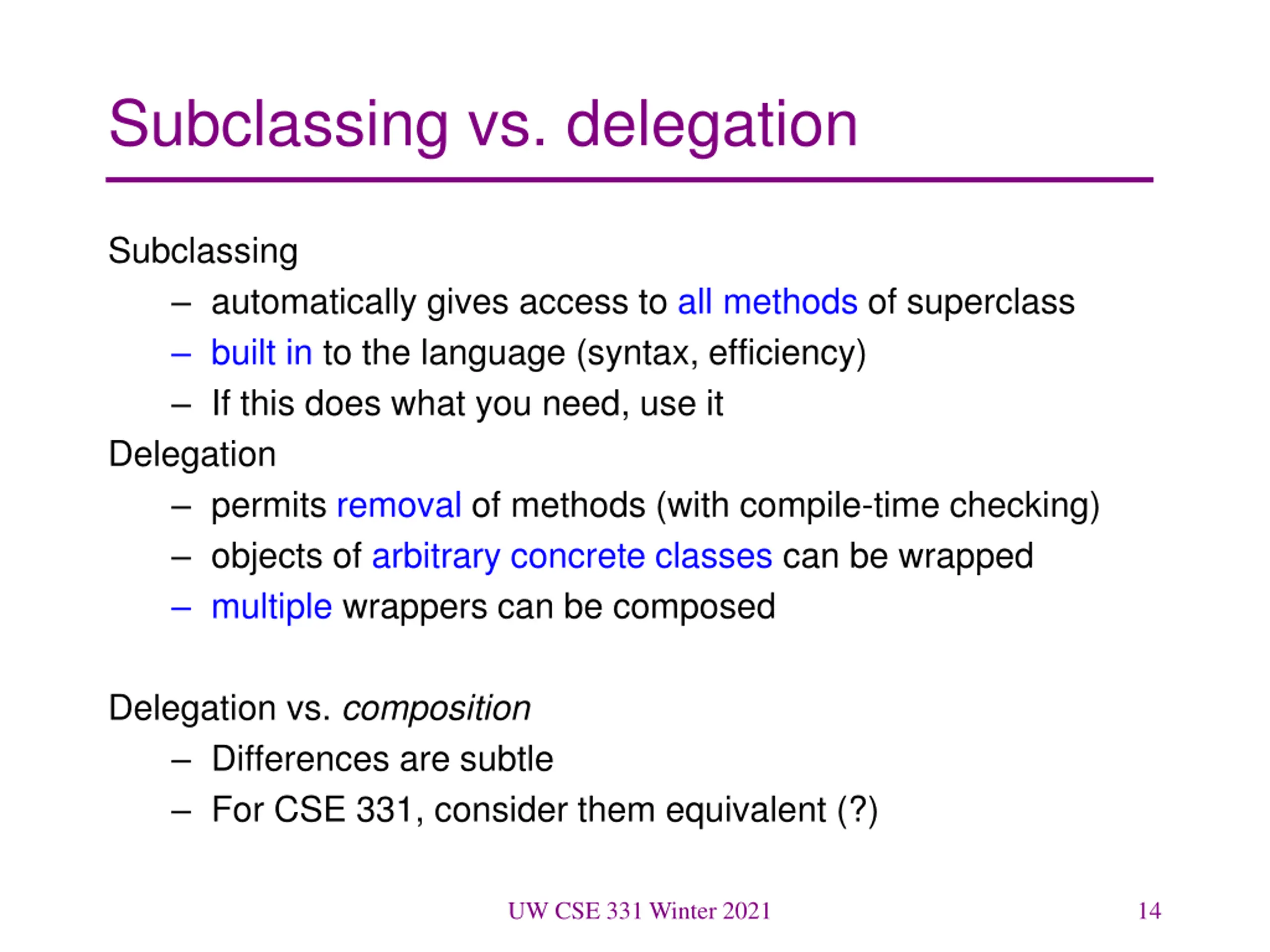 Subclassing vs. delegation

Subclassing
– automatically gives access to all methods of superclass
– built in to the language (syntax, efficiency)
– If this does what you need, use it

Delegation
– permits removal of methods (with compile-time checking)
– objects of arbitrary concrete classes can be wrapped
– multiple wrappers can be composed

Delegation vs. composition
– Differences are subtle
– For CSE 331, consider them equivalent (?)

UW CSE 331 Winter 2021

14